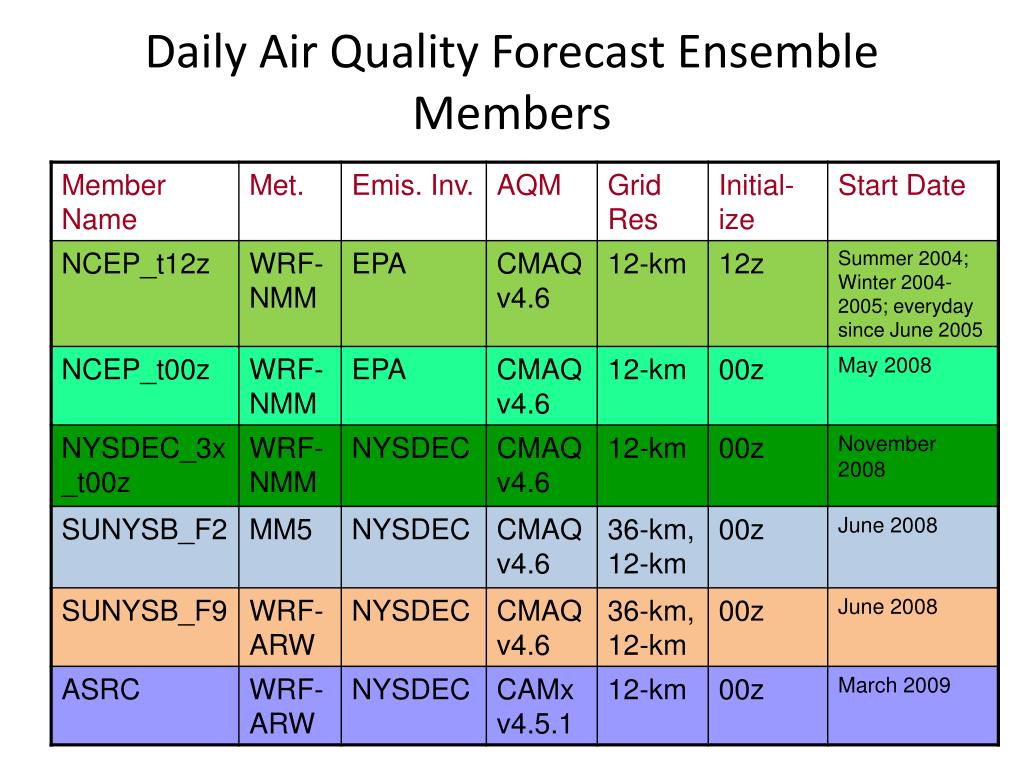 Daily Air Quality Forecast Ensemble Members

| Member Name | Met. | Emis. Inv. | AQM | Grid Res | Initial-ize | Start Date |
|---|---|---|---|---|---|---|
| NCEP_t12z | WRF-NMM | EPA | CMAQ v4.6 | 12-km | 12z | Summer 2004; Winter 2004-2005; everyday since June 2005 |
| NCEP_t00z | WRF-NMM | EPA | CMAQ v4.6 | 12-km | 00z | May 2008 |
| NYSDEC_3x_t00z | WRF-NMM | NYSDEC | CMAQ v4.6 | 12-km | 00z | November 2008 |
| SUNYSB_F2 | MM5 | NYSDEC | CMAQ v4.6 | 36-km, 12-km | 00z | June 2008 |
| SUNYSB_F9 | WRF-ARW | NYSDEC | CMAQ v4.6 | 36-km, 12-km | 00z | June 2008 |
| ASRC | WRF-ARW | NYSDEC | CAMx v4.5.1 | 12-km | 00z | March 2009 |